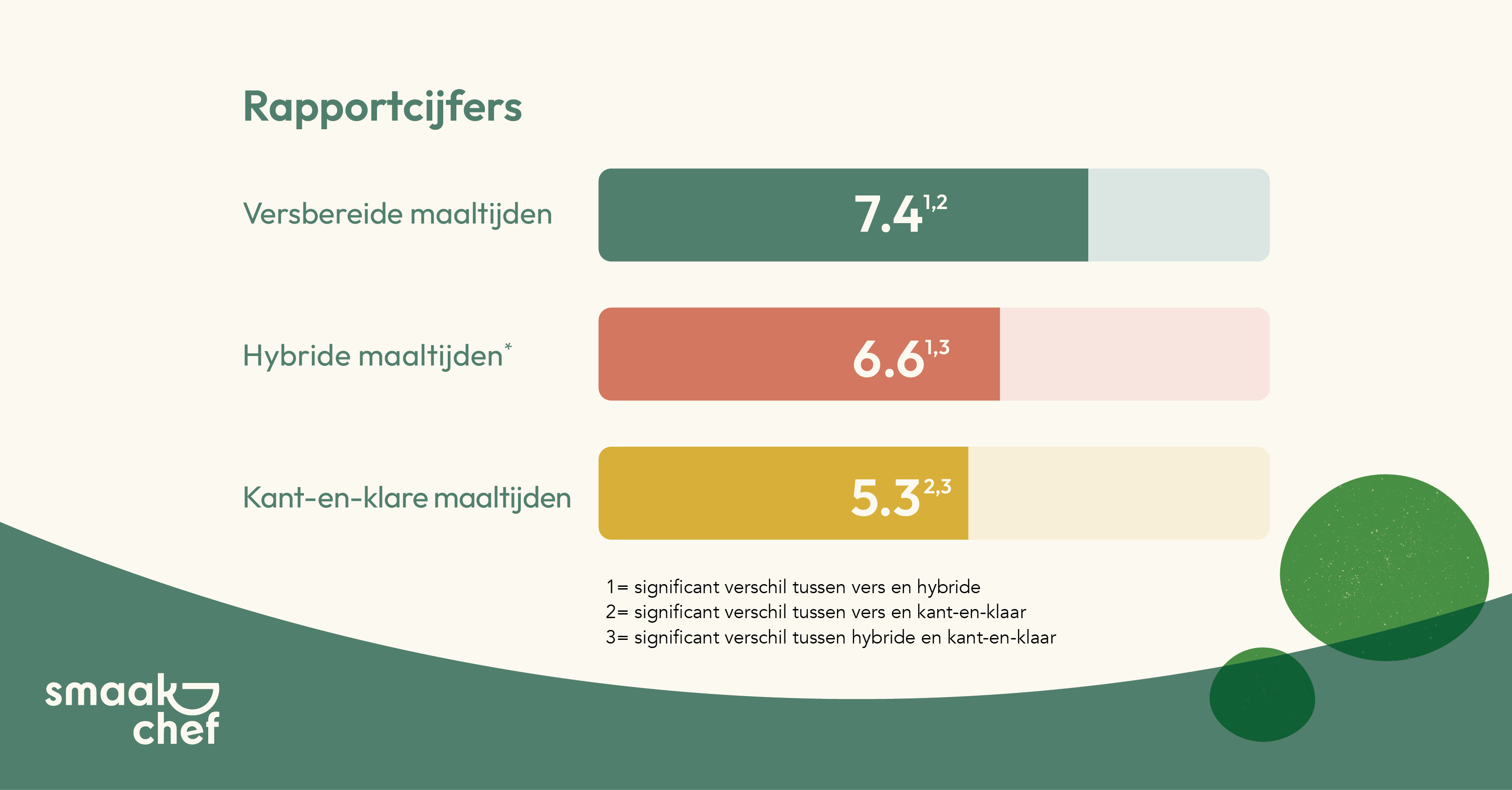 Rapportcijfers

Versbereide maaltijden $7.4^{1,2}$

Hybride maaltijden* $6.6^{1,3}$

Kant-en-klare maaltijden $5.3^{2,3}$

1= significant verschil tussen vers en hybride
2= significant verschil tussen vers en kant-en-klaar
3= significant verschil tussen hybride en kant-en-klaar

smaak chef